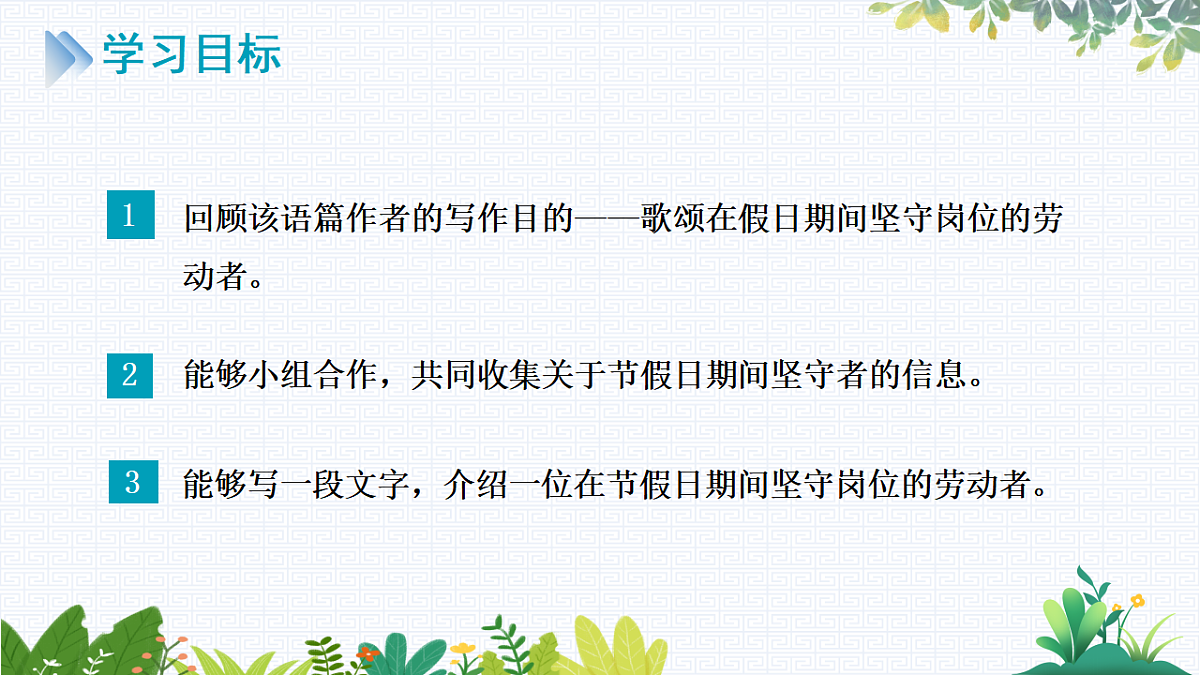 学习目标

1 回顾该语篇作者的写作目的——歌颂在假日期间坚守岗位的劳动者。

2 能够小组合作，共同收集关于节假日期间坚守者的信息。

3 能够写一段文字，介绍一位在节假日期间坚守岗位的劳动者。